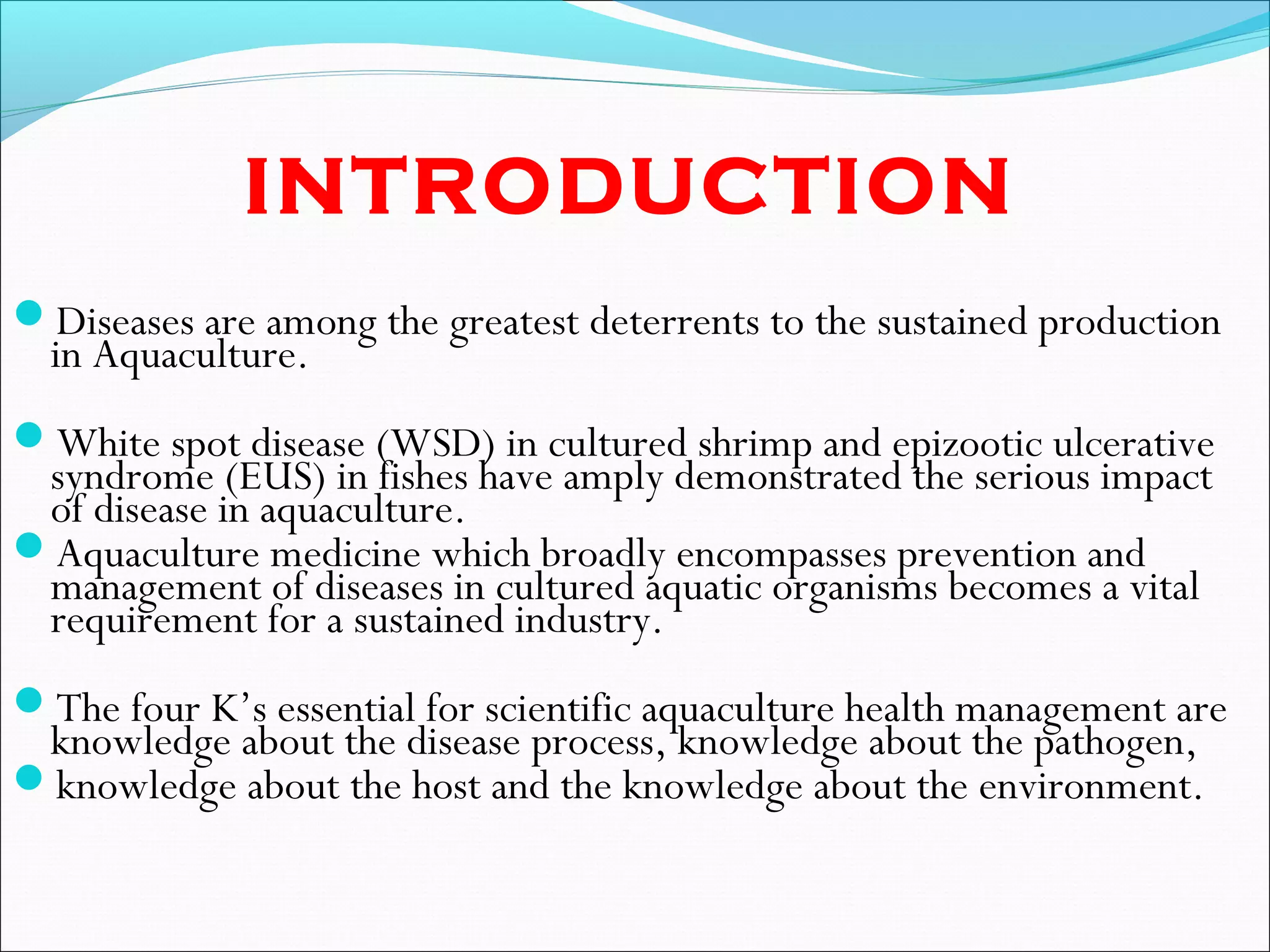 INTRODUCTION

Diseases are among the greatest deterrents to the sustained production in Aquaculture.

White spot disease (WSD) in cultured shrimp and epizootic ulcerative syndrome (EUS) in fishes have amply demonstrated the serious impact of disease in aquaculture.

Aquaculture medicine which broadly encompasses prevention and management of diseases in cultured aquatic organisms becomes a vital requirement for a sustained industry.

The four K's essential for scientific aquaculture health management are knowledge about the disease process, knowledge about the pathogen,

knowledge about the host and the knowledge about the environment.